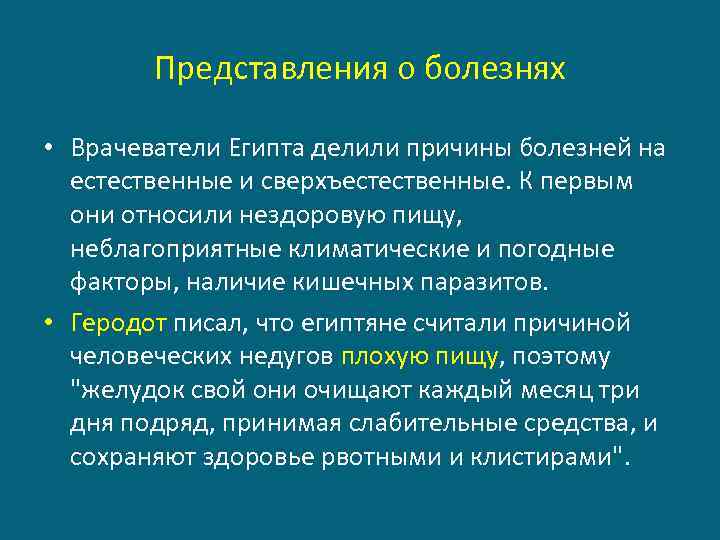 Представления о болезнях

• Врачеватели Египта делили причины болезней на естественные и сверхъестественные. К первым они относили нездоровую пищу, неблагоприятные климатические и погодные факторы, наличие кишечных паразитов.

• Геродот писал, что египтяне считали причиной человеческих недугов плохую пищу, поэтому "желудок свой они очищают каждый месяц три дня подряд, принимая слабительные средства, и сохраняют здоровье рвотными и клистирами".